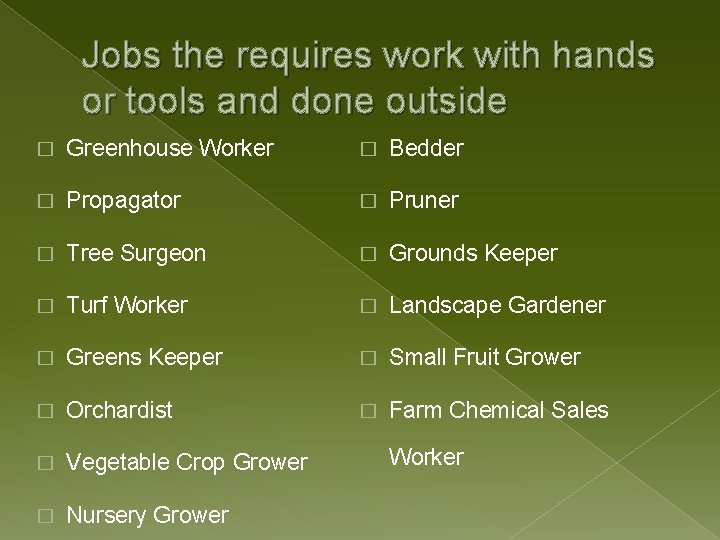 Jobs the requires work with hands or tools and done outside

□ Greenhouse Worker
□ Propagator
□ Tree Surgeon
□ Turf Worker
□ Greens Keeper
□ Orchardist
□ Vegetable Crop Grower
□ Nursery Grower

□ Bedder
□ Pruner
□ Grounds Keeper
□ Landscape Gardener
□ Small Fruit Grower
□ Farm Chemical Sales Worker